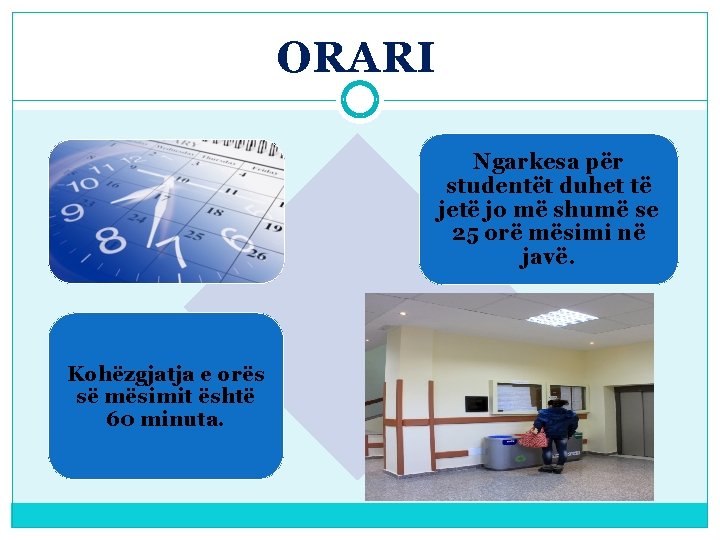 ORARI

Ngarkesa për studentët duhet të jetë jo më shumë se 25 orë mësimi në javë.

Kohëzgjatja e orës së mësimit është 60 minuta.